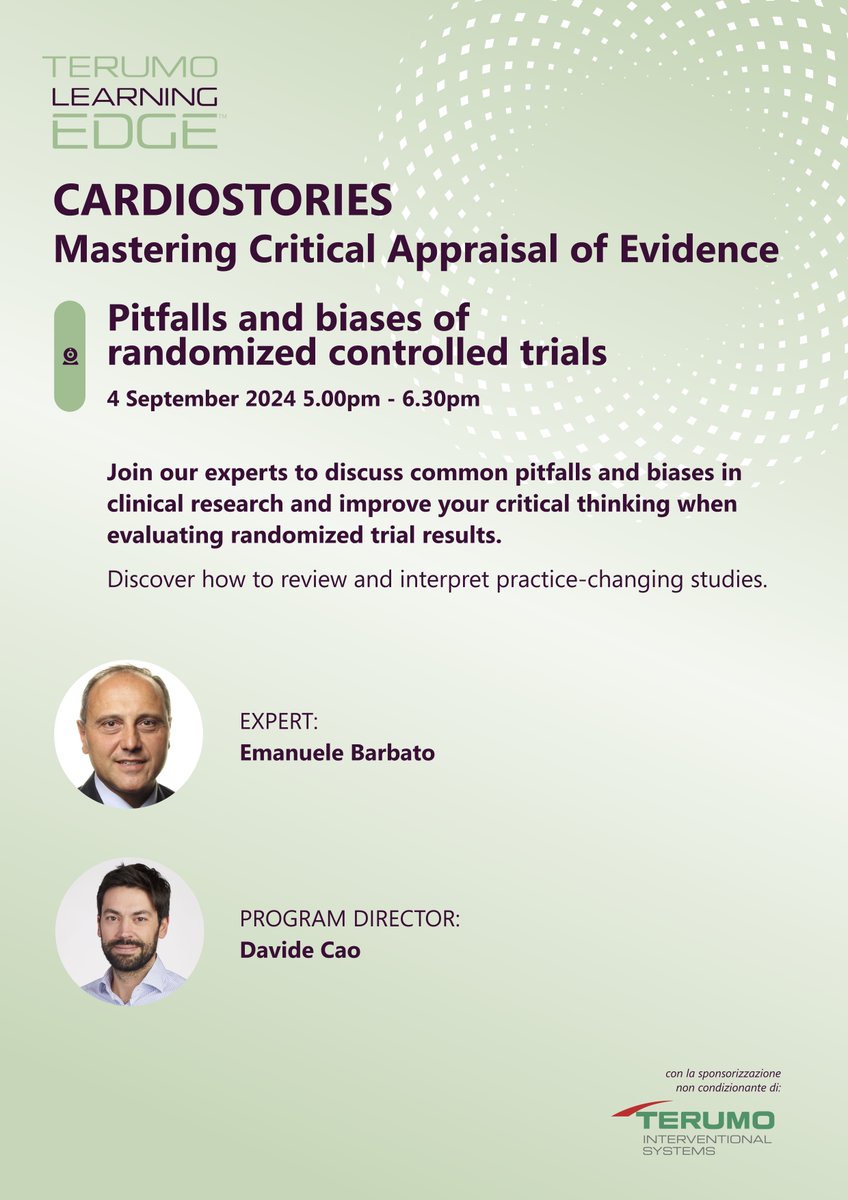 TERUMO LEARNING EDGE™

CARDIOSTORIES
Mastering Critical Appraisal of Evidence

Pitfalls and biases of randomized controlled trials
4 September 2024 5.00pm - 6.30pm

Join our experts to discuss common pitfalls and biases in clinical research and improve your critical thinking when evaluating randomized trial results.

Discover how to review and interpret practice-changing studies.

EXPERT:
Emanuele Barbato

PROGRAM DIRECTOR:
Davide Cao

con la sponsorizzazione non condizionante di:
TERUMO
INTERVENTIONAL SYSTEMS